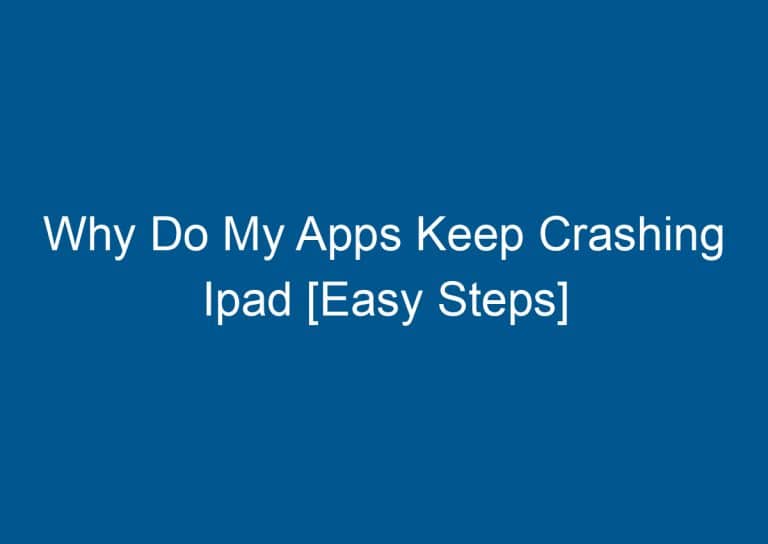 Why Do My Apps Keep Crashing Ipad [Easy Steps]